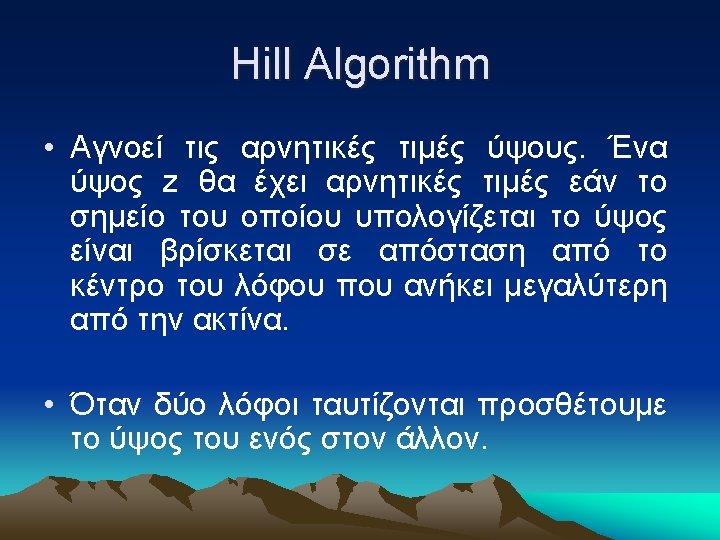 Hill Algorithm

• Αγνοεί τις αρνητικές τιμές ύψους. Ένα ύψος z θα έχει αρνητικές τιμές εάν το σημείο του οποίου υπολογίζεται το ύψος είναι βρίσκεται σε απόσταση από το κέντρο του λόφου που ανήκει μεγαλύτερη από την ακτίνα.

• Όταν δύο λόφοι ταυτίζονται προσθέτουμε το ύψος του ενός στον άλλον.